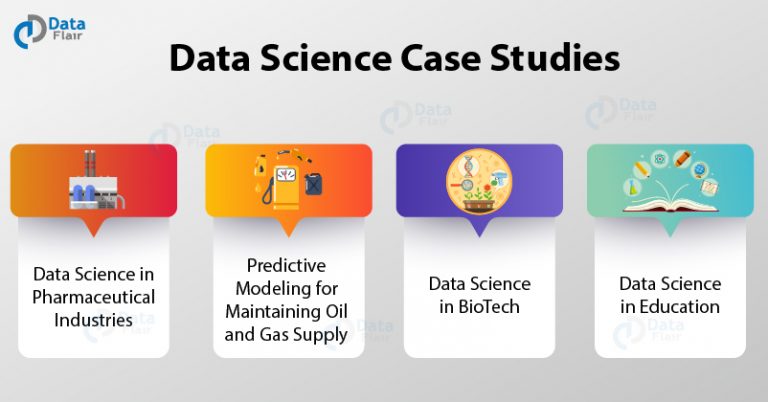 Data Flair

Data Science Case Studies

Data Science in Pharmaceutical Industries

Predictive Modeling for Maintaining Oil and Gas Supply

Data Science in BioTech

Data Science in Education